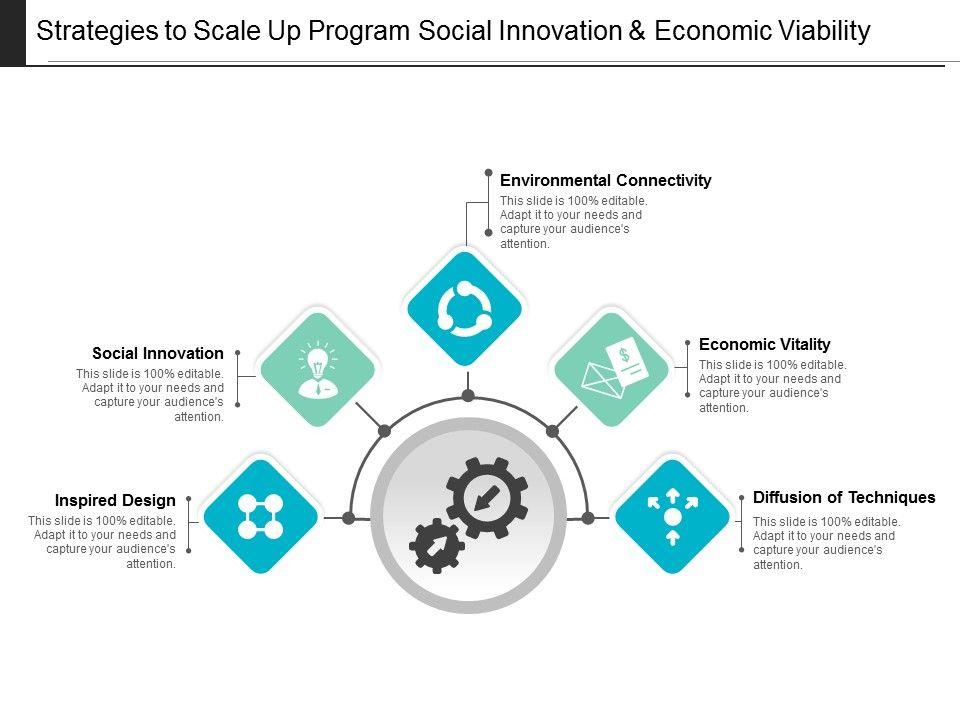 Strategies to Scale Up Program Social Innovation & Economic Viability

Environmental Connectivity
This slide is 100% editable. Adapt it to your needs and capture your audience's attention.

Social Innovation
This slide is 100% editable. Adapt it to your needs and capture your audience's attention.

Economic Vitality
This slide is 100% editable. Adapt it to your needs and capture your audience's attention.

Inspired Design
This slide is 100% editable. Adapt it to your needs and capture your audience's attention.

Diffusion of Techniques
This slide is 100% editable. Adapt it to your needs and capture your audience's attention.

$